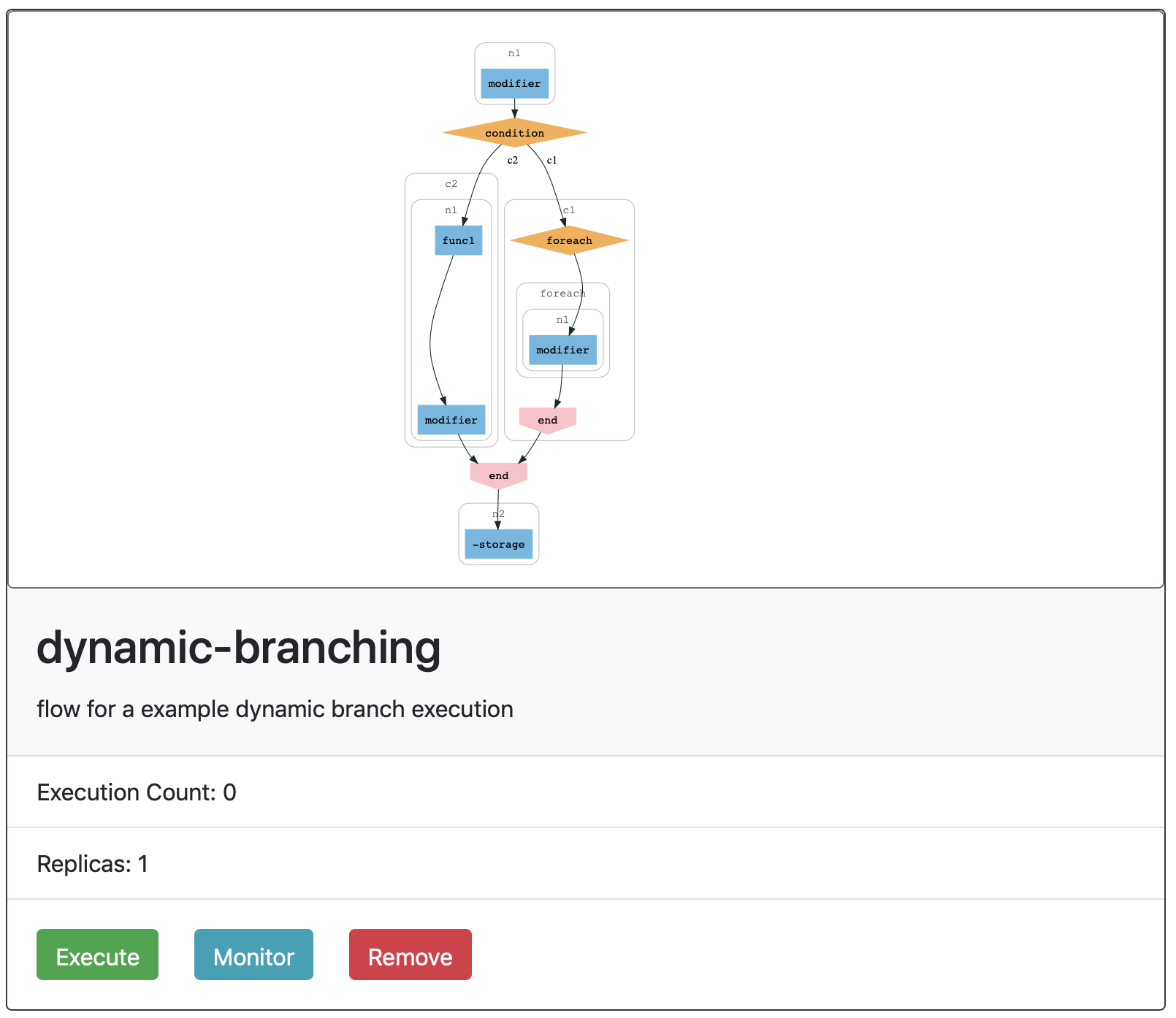 n1
modifier
condition
c2
c1
c2
n1
func1
modifier
c1
foreach
foreach
n1
modifier
end
end
n2
-storage

dynamic-branching

flow for a example dynamic branch execution

Execution Count: 0

Replicas: 1

Execute
Monitor
Remove